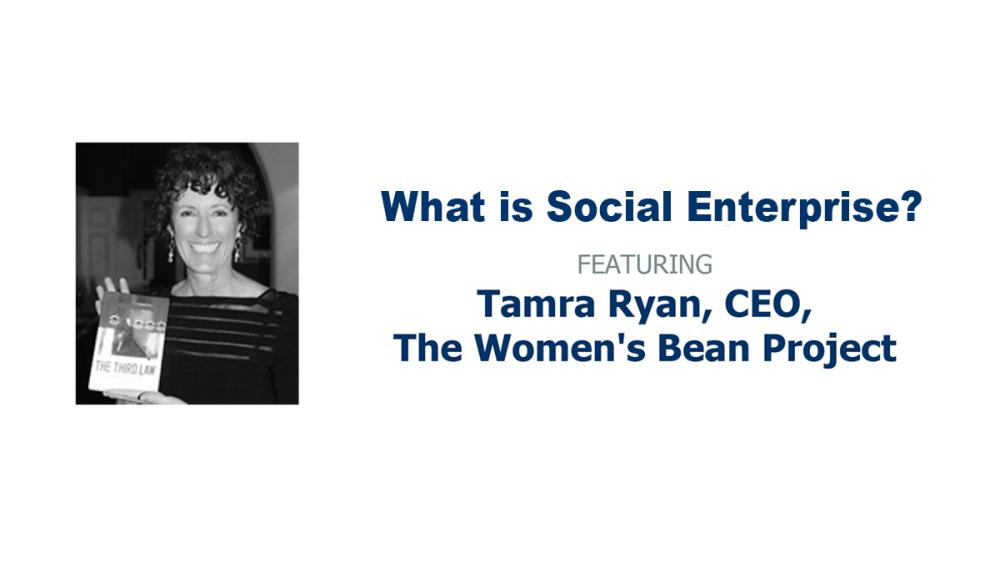 THE THIRD LAW

What is Social Enterprise?

FEATURING

Tamra Ryan, CEO, The Women's Bean Project